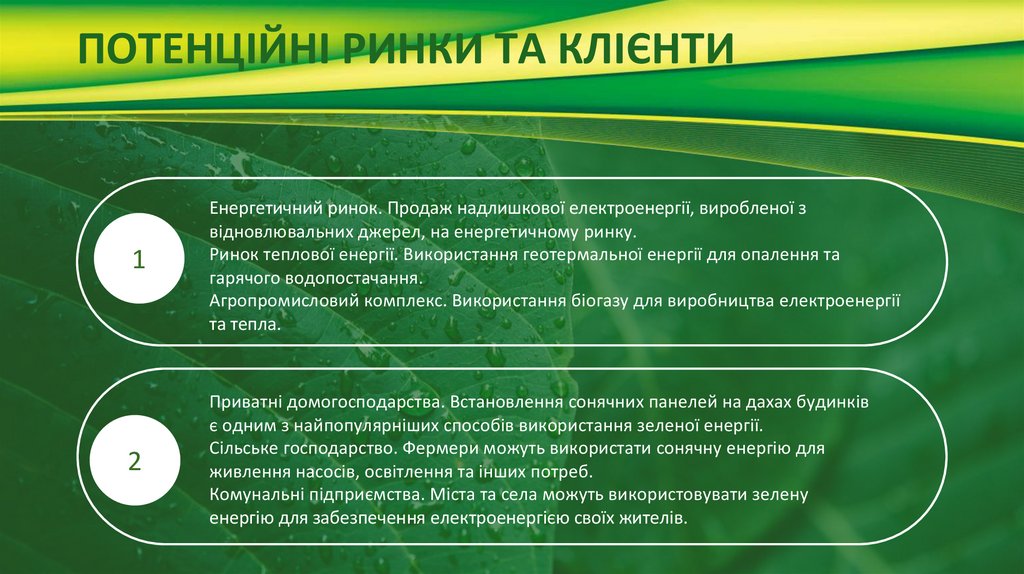 ПОТЕНЦІЙНІ РИНКИ ТА КЛІЄНТИ

1

Енергетичний ринок. Продаж надлишкової електроенергії, виробленої з відновлювальних джерел, на енергетичному ринку.
Ринок теплової енергії. Використання геотермальної енергії для опалення та гарячого водопостачання.
Агропромисловий комплекс. Використання біогазу для виробництва електроенергії та тепла.

2

Приватні домогосподарства. Встановлення сонячних панелей на дахах будинків є одним з найпопулярніших способів використання зеленої енергії.
Сільське господарство. Фермери можуть використати сонячну енергію для живлення насосів, освітлення та інших потреб.
Комунальні підприємства. Міста та села можуть використовувати зелену енергію для забезпечення електроенергією своїх жителів.